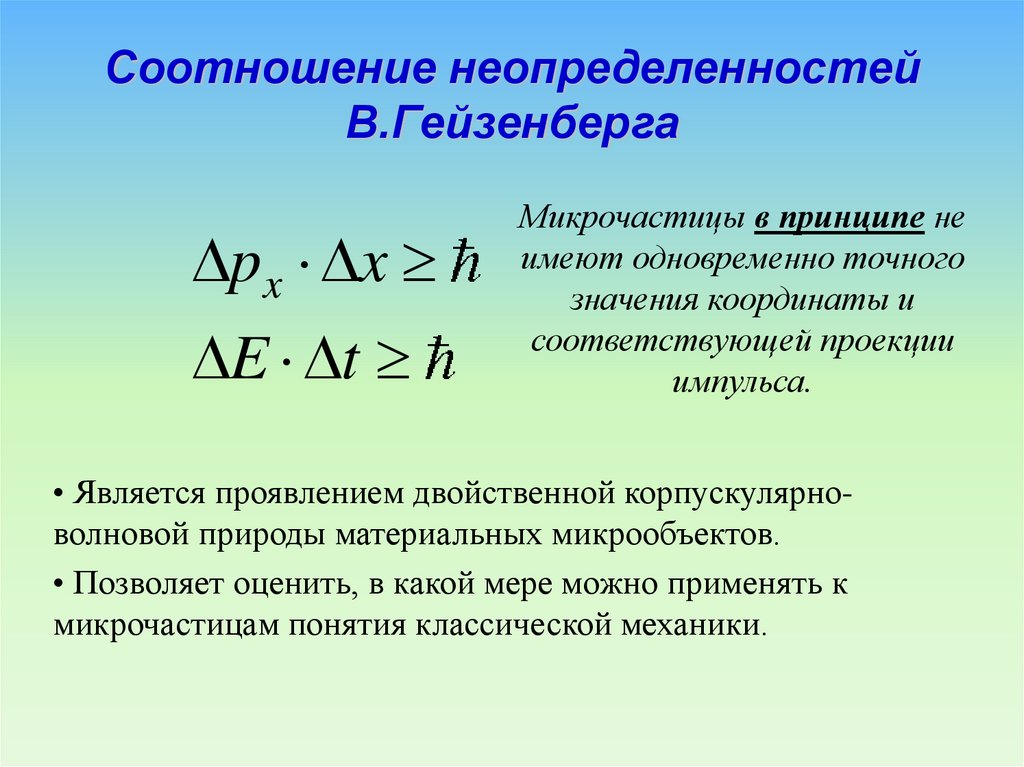 Соотношение неопределенностей В.Гейзенберга

$\Delta p_x \cdot \Delta x \geq \hbar$

$\Delta E \cdot \Delta t \geq \hbar$

Микрочастицы в принципе не имеют одновременно точного значения координаты и соответствующей проекции импульса.

• Является проявлением двойственной корпускулярно-волновой природы материальных микрообъектов.

• Позволяет оценить, в какой мере можно применять к микрочастицам понятия классической механики.